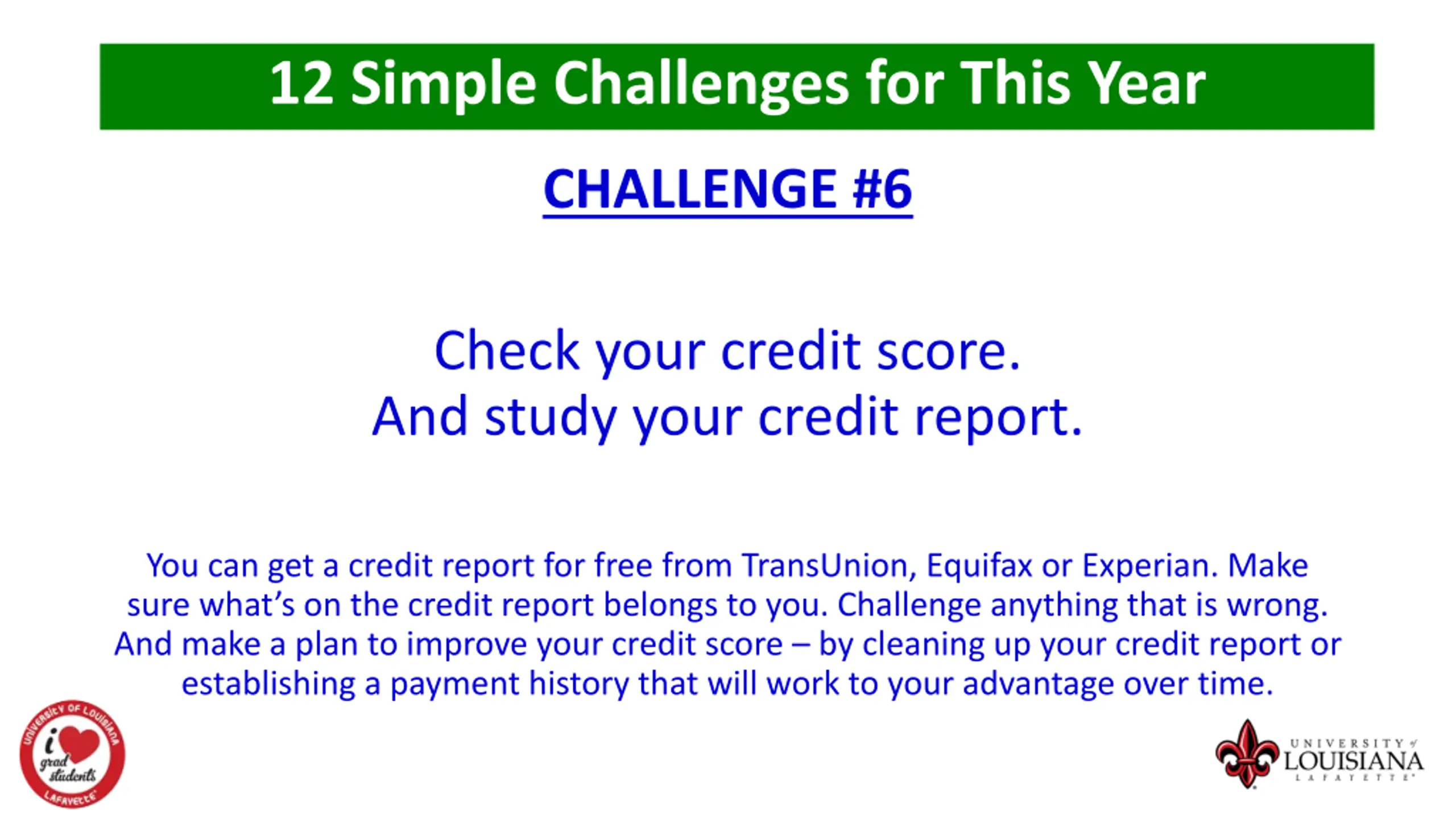 12 Simple Challenges for This Year

CHALLENGE #6

Check your credit score.
And study your credit report.

You can get a credit report for free from TransUnion, Equifax or Experian. Make sure what's on the credit report belongs to you. Challenge anything that is wrong. And make a plan to improve your credit score – by cleaning up your credit report or establishing a payment history that will work to your advantage over time.

UNIVERSITY OF LOUISIANA
i grad students
LAFAYETTE

UNIVERSITY of LOUISIANA LAFAYETTE